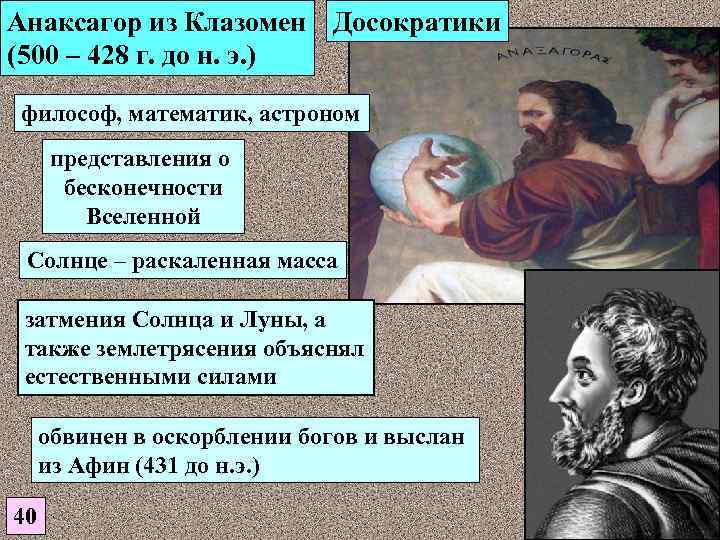 Анаксагор из Клазомен (500 – 428 г. до н. э.)

Досократики

ΑΝΑΞΑΓΟΡΑΣ

философ, математик, астроном

представления о бесконечности Вселенной

Солнце – раскаленная масса

затмения Солнца и Луны, а также землетрясения объяснял естественными силами

обвинен в оскорблении богов и выслан из Афин (431 до н.э.)

40